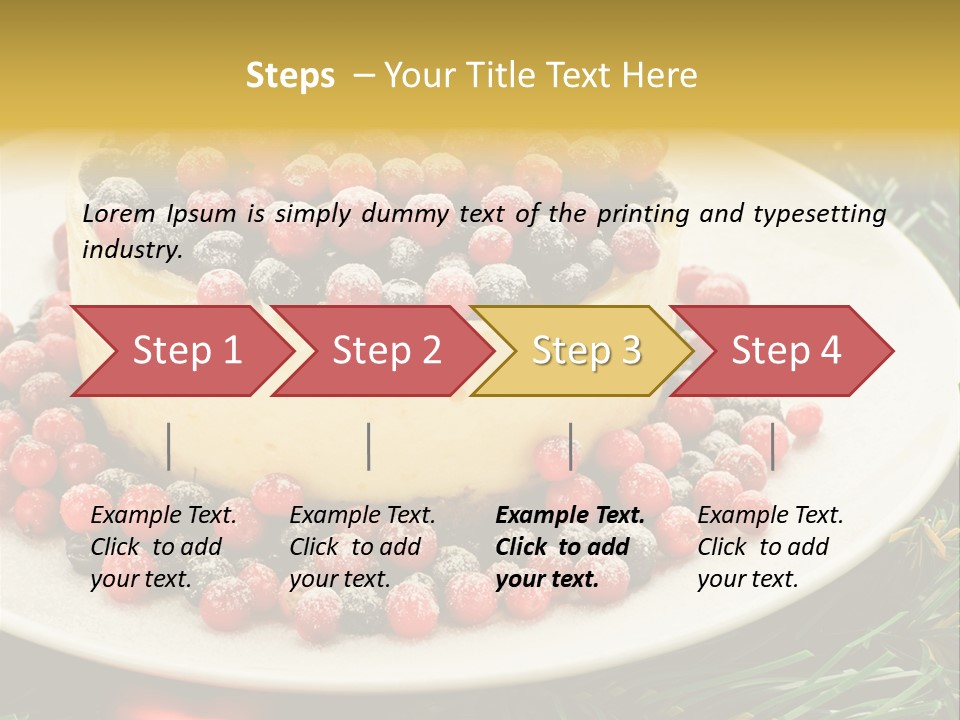 Steps – Your Title Text Here

Lorem Ipsum is simply dummy text of the printing and typesetting industry.

Step 1

Step 2

Step 3

Step 4

Example Text. Click to add your text.

Example Text. Click to add your text.

Example Text. Click to add your text.

Example Text. Click to add your text.